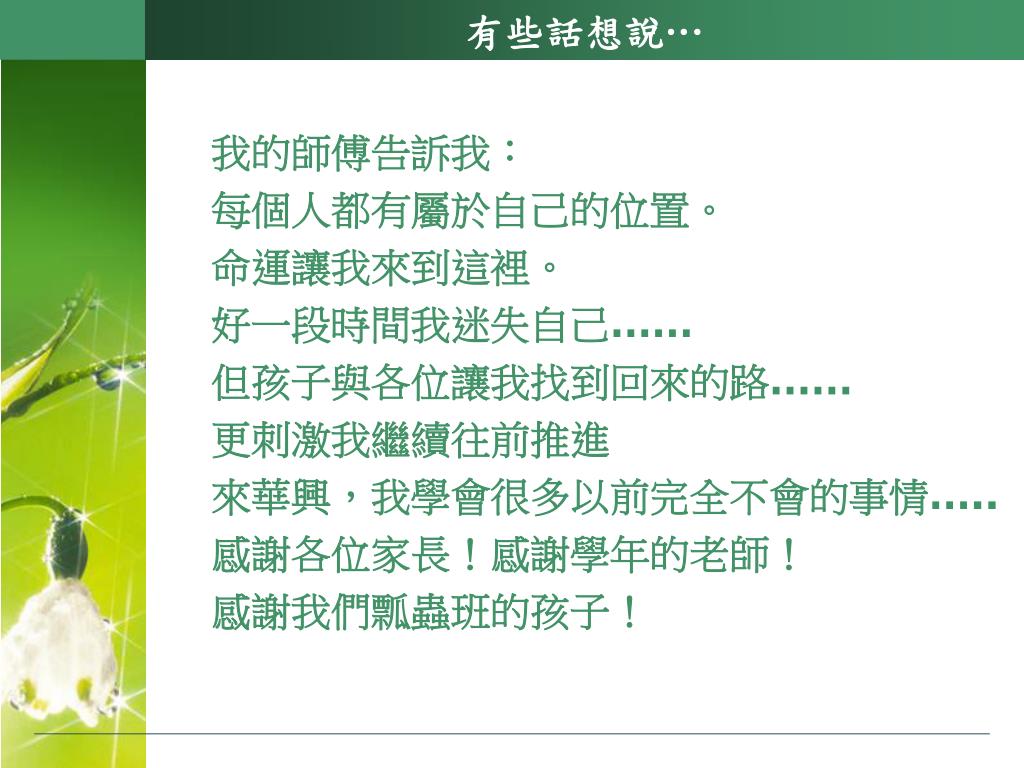 有些話想說…

我的師傅告訴我：
每個人都有屬於自己的位置。
命運讓我來到這裡。
好一段時間我迷失自己……
但孩子與各位讓我找到回來的路……
更刺激我繼續往前推進
來華興，我學會很多以前完全不會的事情…..
感謝各位家長！感謝學年的老師！
感謝我們瓢蟲班的孩子！